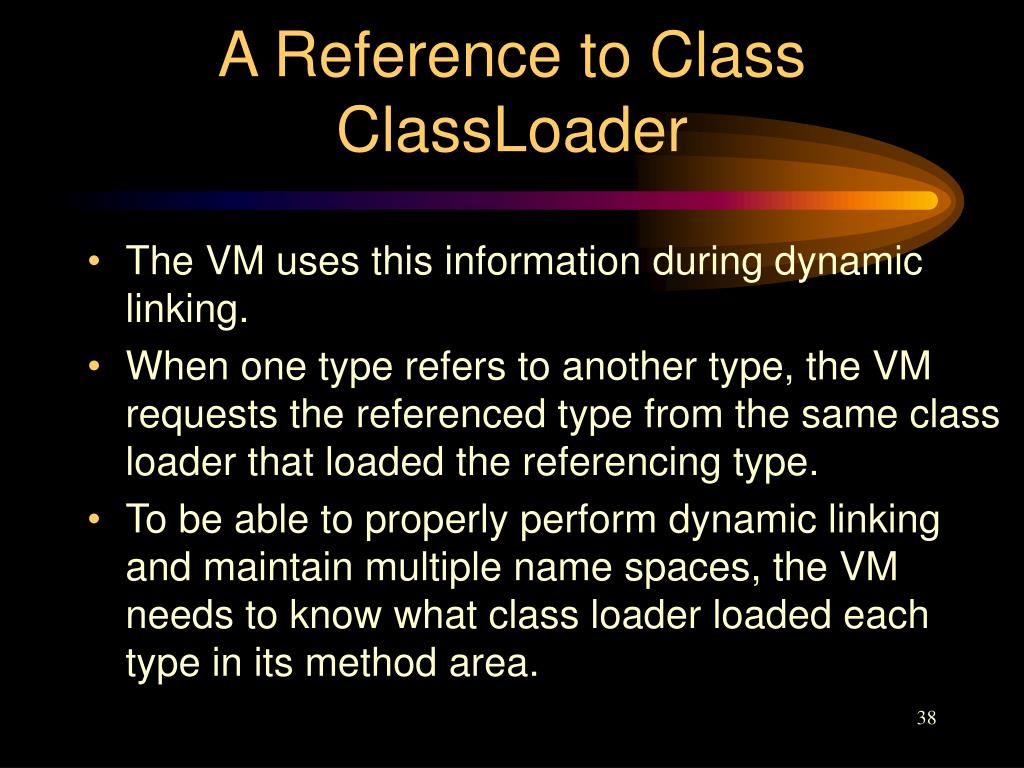 A Reference to Class ClassLoader

• The VM uses this information during dynamic linking.

• When one type refers to another type, the VM requests the referenced type from the same class loader that loaded the referencing type.

• To be able to properly perform dynamic linking and maintain multiple name spaces, the VM needs to know what class loader loaded each type in its method area.

38